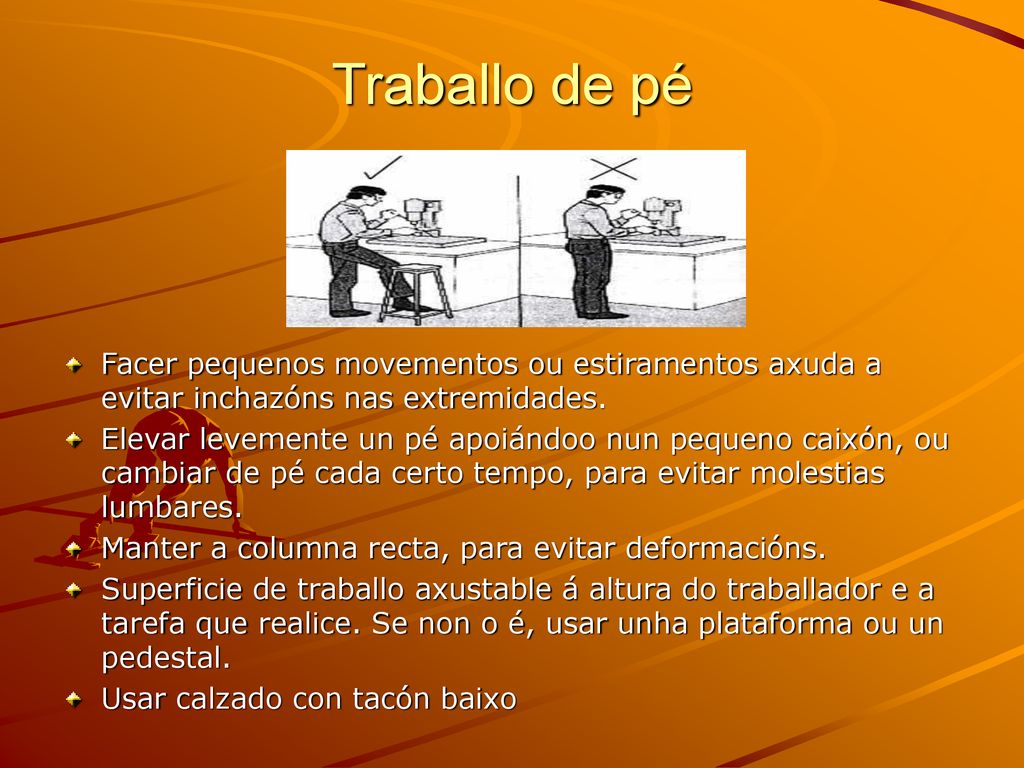 Traballo de pé

Facer pequenos movementos ou estiramentos axuda a evitar inchazóns nas extremidades.
Elevar levemente un pé apoiándoo nun pequeno caixón, ou cambiar de pé cada certo tempo, para evitar molestias lumbares.
Manter a columna recta, para evitar deformacións.
Superficie de traballo axustable á altura do traballador e a tarefa que realice. Se non o é, usar unha plataforma ou un pedestal.
Usar calzado con tacón baixo